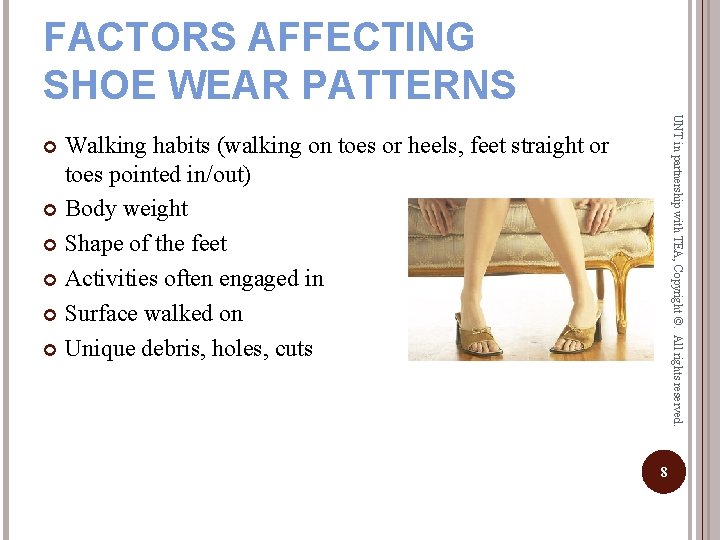 FACTORS AFFECTING SHOE WEAR PATTERNS

Walking habits (walking on toes or heels, feet straight or toes pointed in/out)
Body weight
Shape of the feet
Activities often engaged in
Surface walked on
Unique debris, holes, cuts

UNT in partnership with TEA, Copyright ©. All rights reserved.

8